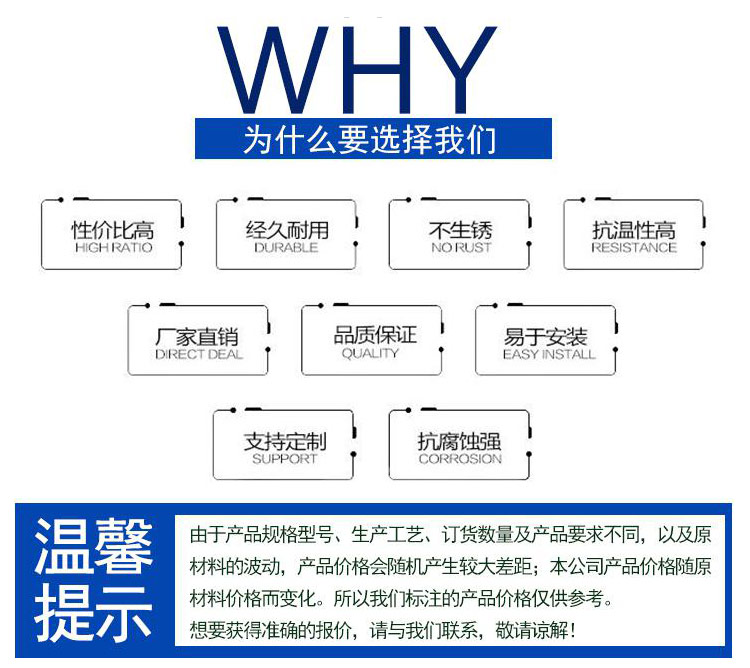 WHY

为什么要选择我们

性价比高
HIGH RATIO

经久耐用
DURABLE

不生锈
NO RUST

抗温性高
RESISTANCE

厂家直销
DIRECT DEAL

品质保证
QUALITY

易于安装
EASY INSTALL

支持定制
SUPPORT

抗腐蚀强
CORROSION

温馨提示

由于产品规格型号、生产工艺、订货数量及产品要求不同，以及原材料的波动，产品价格会随机产生较大差距；本公司产品价格随原材料价格而变化。所以我们标注的产品价格仅供参考。

想要获得准确的报价，请与我们联系，敬请谅解！